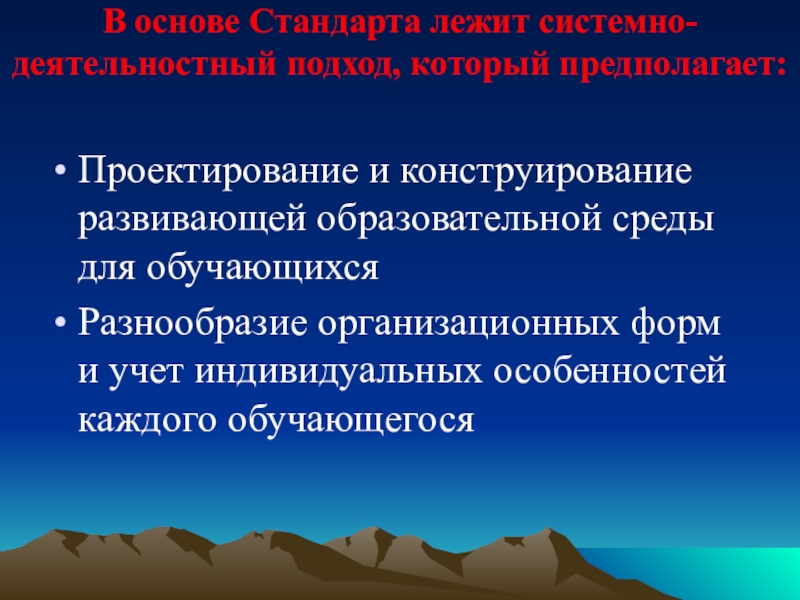 В основе Стандарта лежит системно-деятельностный подход, который предполагает:

• Проектирование и конструирование развивающей образовательной среды для обучающихся
• Разнообразие организационных форм и учет индивидуальных особенностей каждого обучающегося